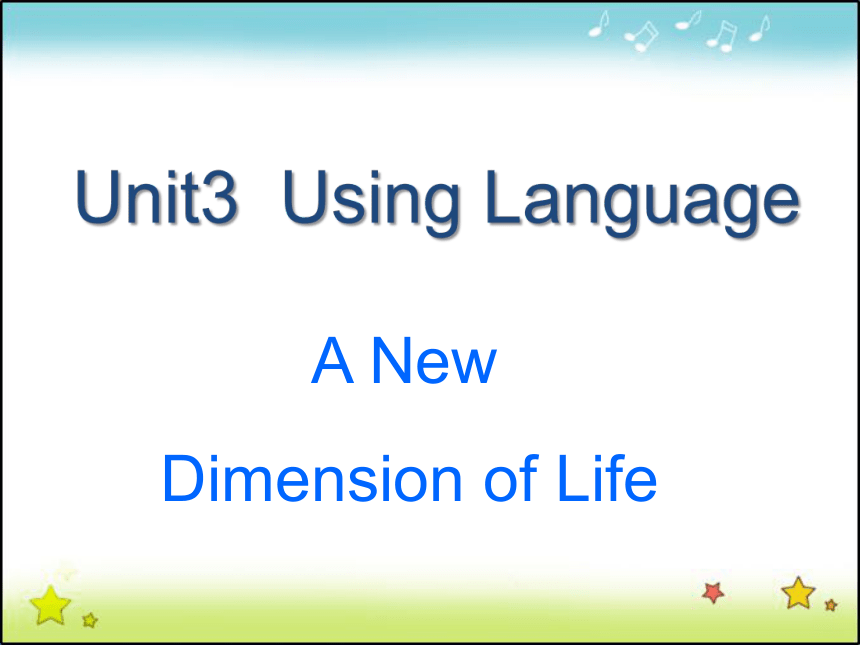 Unit3 Using Language

A New
Dimension of Life